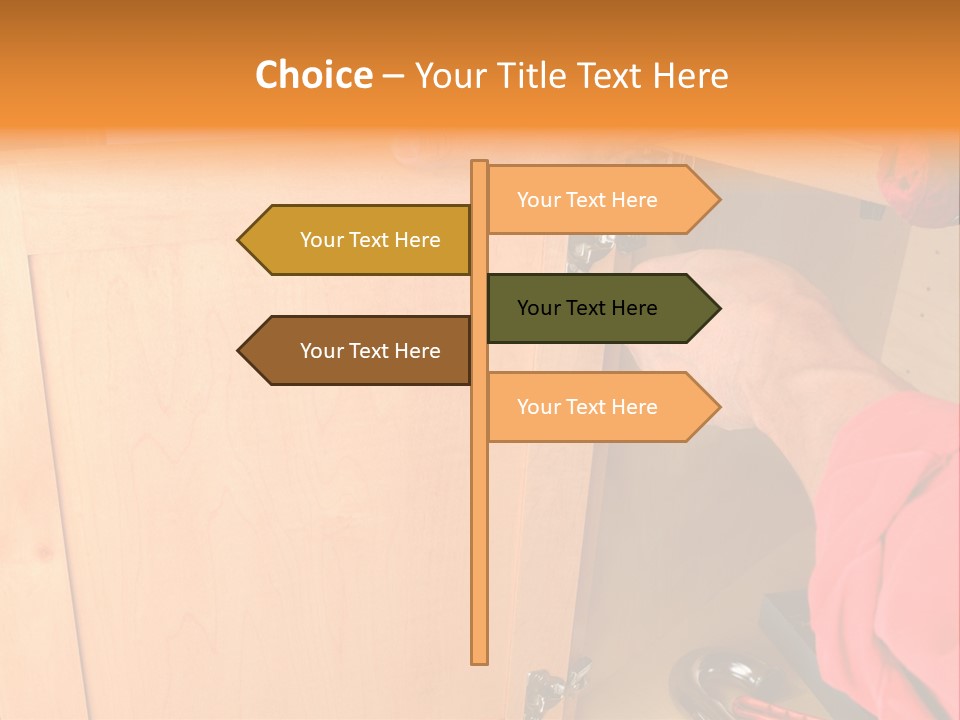 Choice – Your Title Text Here

Your Text Here

Your Text Here

Your Text Here

Your Text Here

Your Text Here